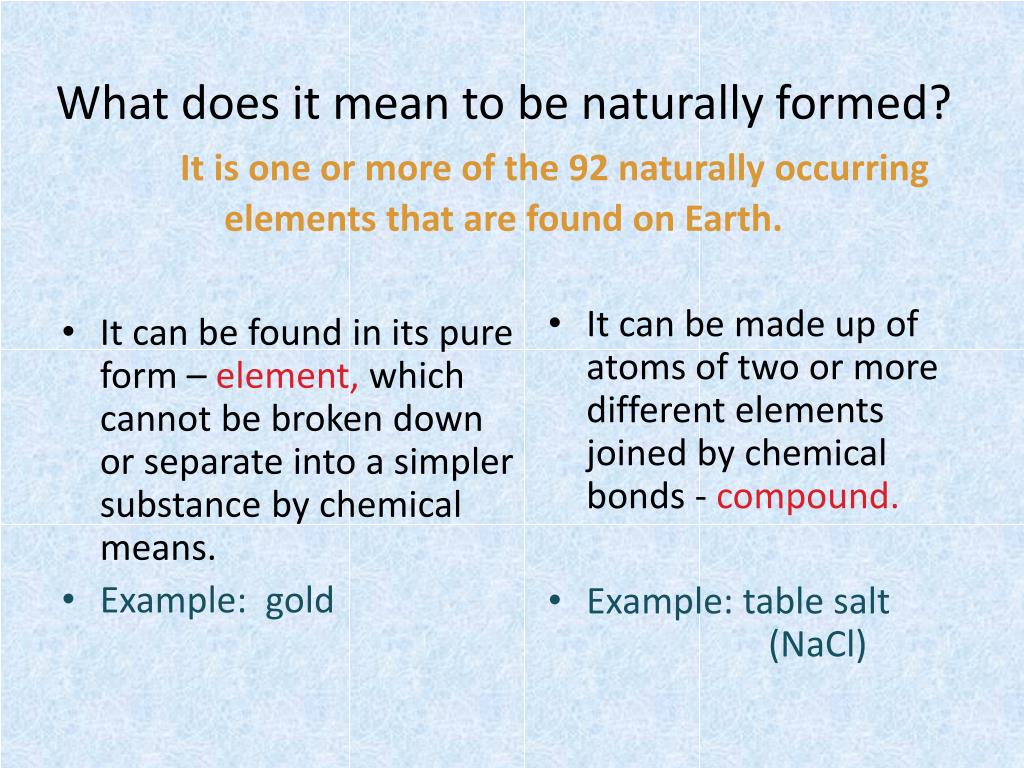 What does it mean to be naturally formed?

It is one or more of the 92 naturally occurring elements that are found on Earth.

• It can be found in its pure form – element, which cannot be broken down or separate into a simpler substance by chemical means.
• Example:  gold

• It can be made up of atoms of two or more different elements joined by chemical bonds - compound.
• Example: table salt ($NaCl$)